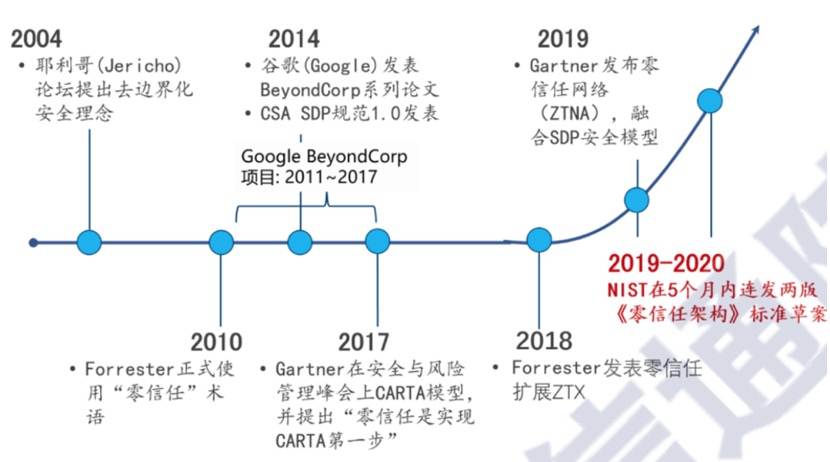 2004
• 耶利哥(Jericho)论坛提出去边界化安全理念

2014
• 谷歌(Google)发表BeyondCorp系列论文
• CSA SDP规范1.0发表

Google BeyondCorp 项目: 2011~2017

2019
• Gartner发布零信任网络（ZTNA），融合SDP安全模型

2019-2020
NIST在5个月内连发两版《零信任架构》标准草案

2010
• Forrester正式使用“零信任”术语

2017
• Gartner在安全与风险管理峰会上CARTA模型，并提出“零信任是实现CARTA第一步”

2018
• Forrester发表零信任扩展ZTX